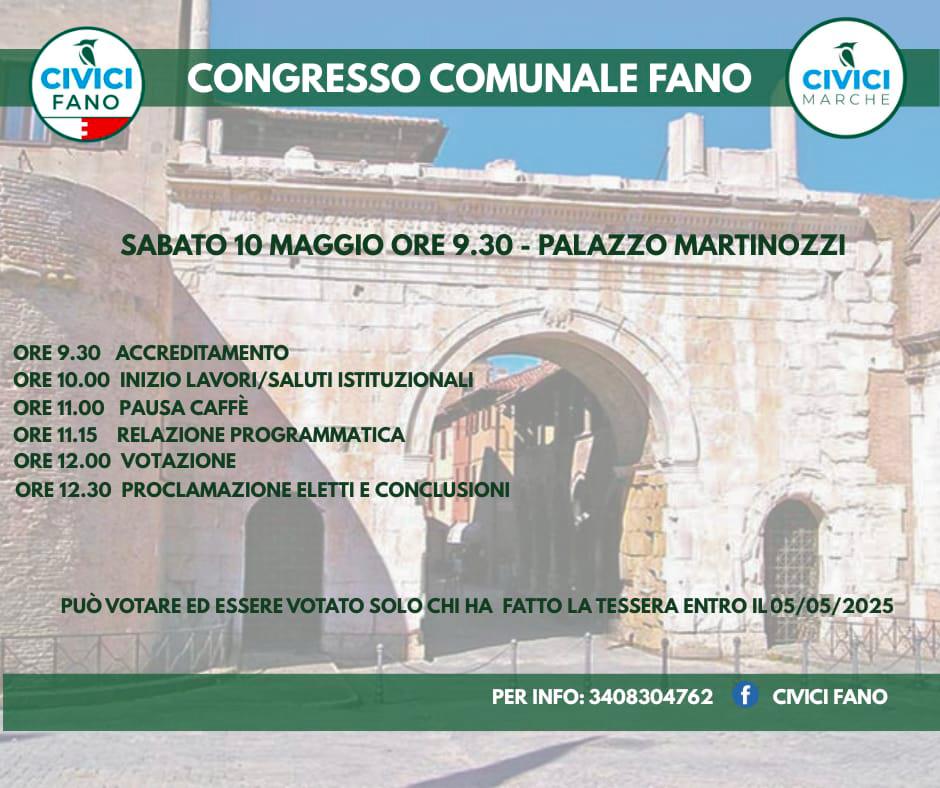 CIVICI FANO

CONGRESSO COMUNALE FANO

CIVICI MARCHE

SABATO 10 MAGGIO ORE 9.30 - PALAZZO MARTINOZZI

ORE 9.30 ACCREDITAMENTO
ORE 10.00 INIZIO LAVORI/SALUTI ISTITUZIONALI
ORE 11.00 PAUSA CAFFÈ
ORE 11.15 RELAZIONE PROGRAMMATICA
ORE 12.00 VOTAZIONE
ORE 12.30 PROCLAMAZIONE ELETTI E CONCLUSIONI

PUÒ VOTARE ED ESSERE VOTATO SOLO CHI HA FATTO LA TESSERA ENTRO IL 05/05/2025

PER INFO: 3408304762 f CIVICI FANO